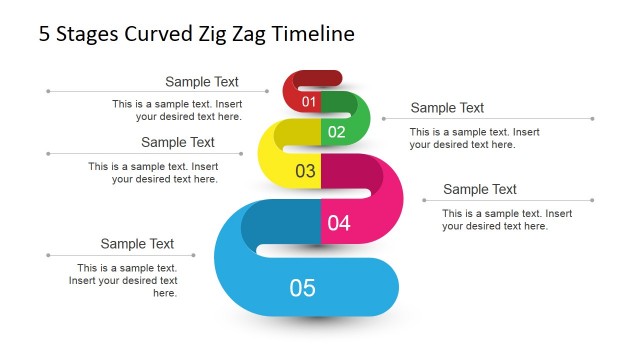 5 Stages Curved Zig Zag Timeline

Sample Text

This is a sample text. Insert your desired text here.

01

Sample Text

This is a sample text. Insert your desired text here.

02

Sample Text

This is a sample text. Insert your desired text here.

03

Sample Text

This is a sample text. Insert your desired text here.

04

Sample Text

This is a sample text. Insert your desired text here.

05